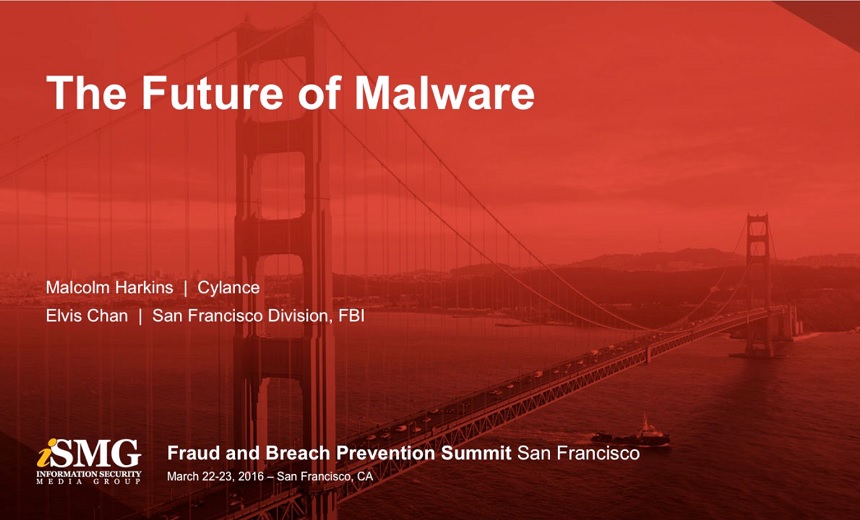 The Future of Malware

Malcolm Harkins | Cylance

Elvis Chan | San Francisco Division, FBI

iSMG
INFORMATION SECURITY
MEDIA GROUP

Fraud and Breach Prevention Summit San Francisco

March 22-23, 2016 – San Francisco, CA